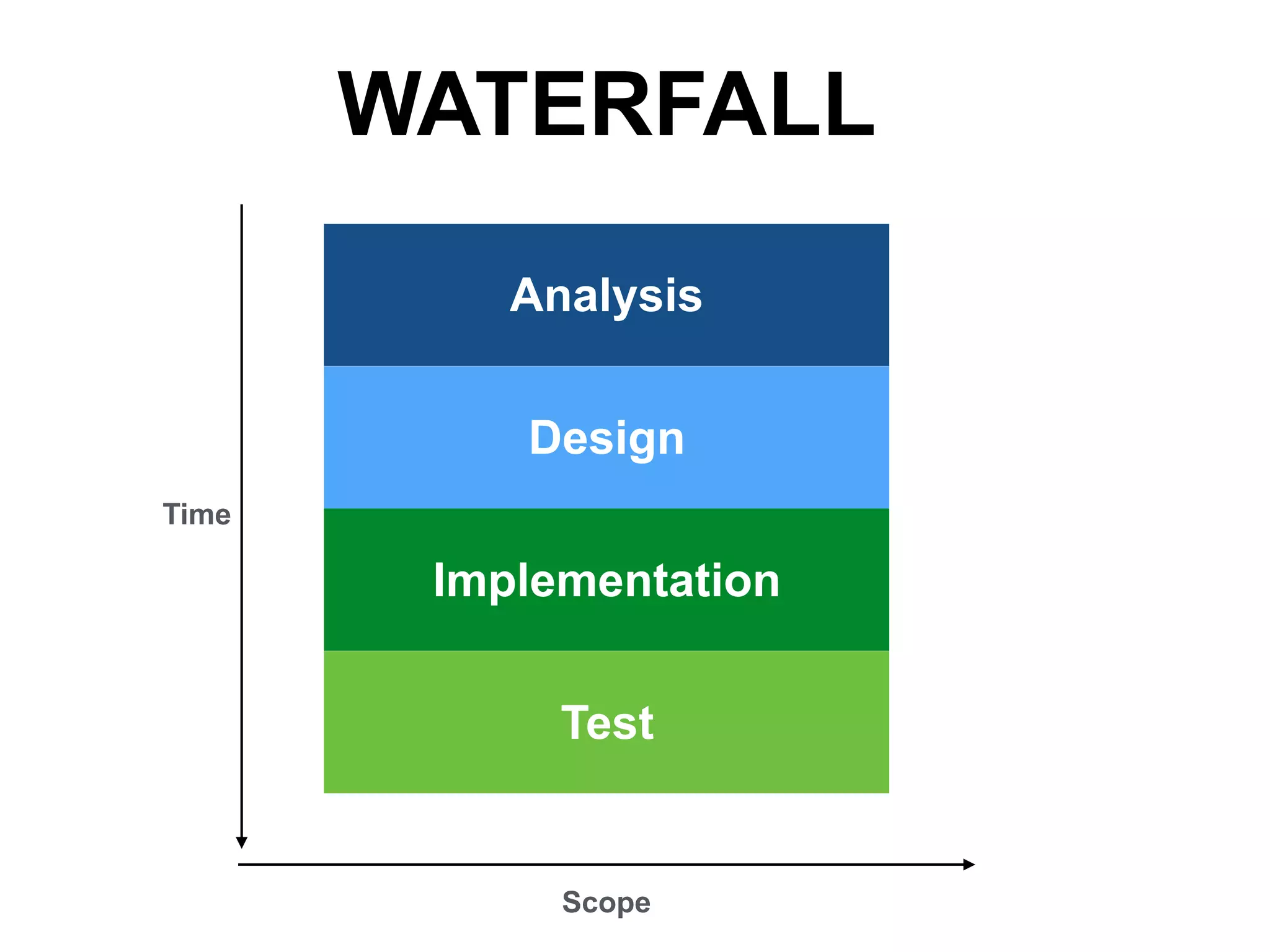 WATERFALL

Time

Analysis

Design

Implementation

Test

Scope